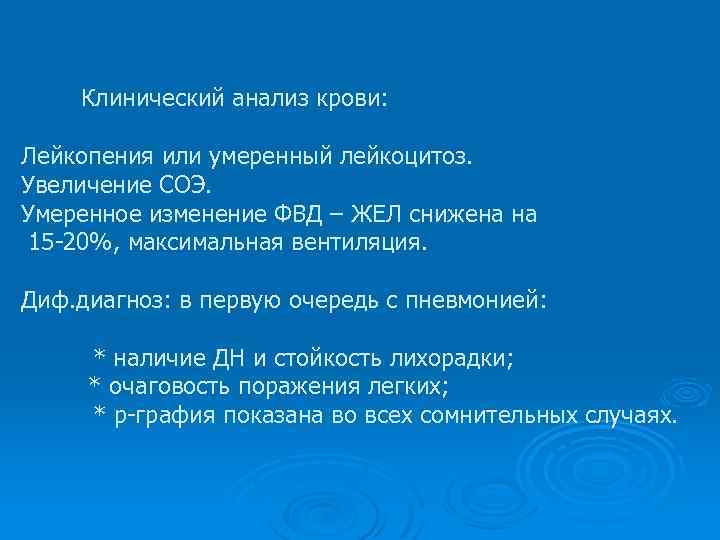 Клинический анализ крови:

Лейкопения или умеренный лейкоцитоз.
Увеличение СОЭ.
Умеренное изменение ФВД – ЖЕЛ снижена на 15-20%, максимальная вентиляция.

Диф.диагноз: в первую очередь с пневмонией:

* наличие ДН и стойкость лихорадки;
* очаговость поражения легких;
* р-графия показана во всех сомнительных случаях.